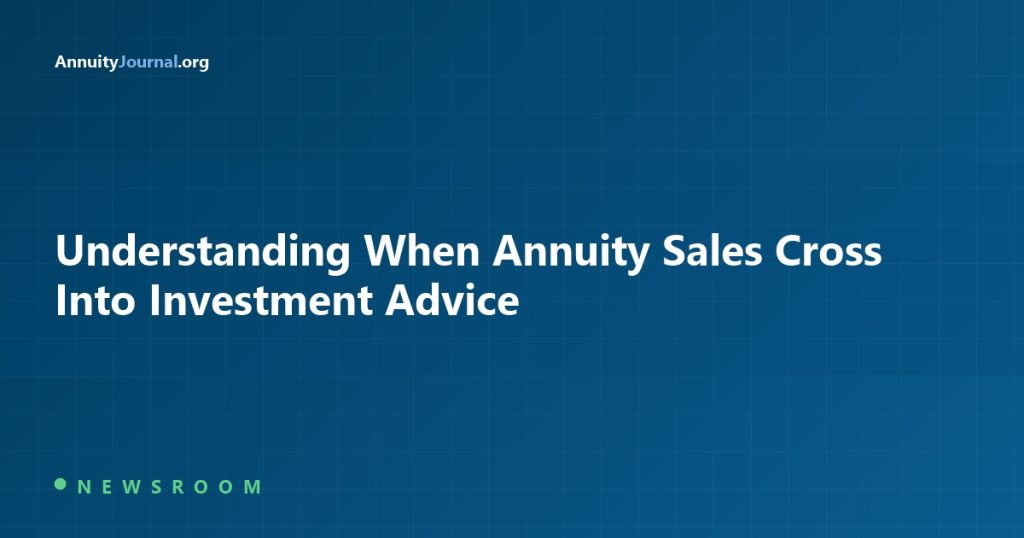 AnnuityJournal.org

Understanding When Annuity Sales Cross Into Investment Advice

NEWSROOM